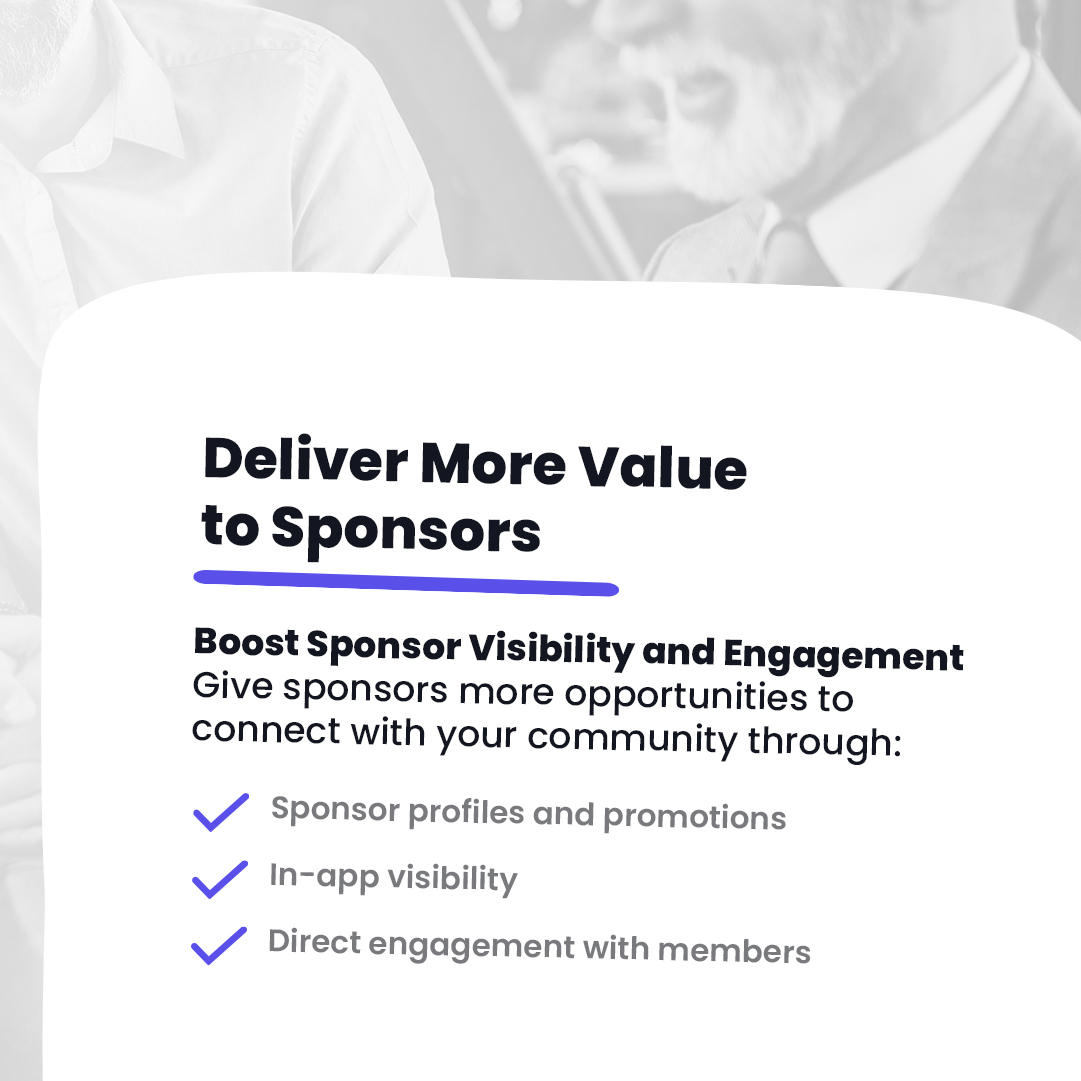 Deliver More Value to Sponsors

Boost Sponsor Visibility and Engagement
Give sponsors more opportunities to connect with your community through:

Sponsor profiles and promotions

In-app visibility

Direct engagement with members